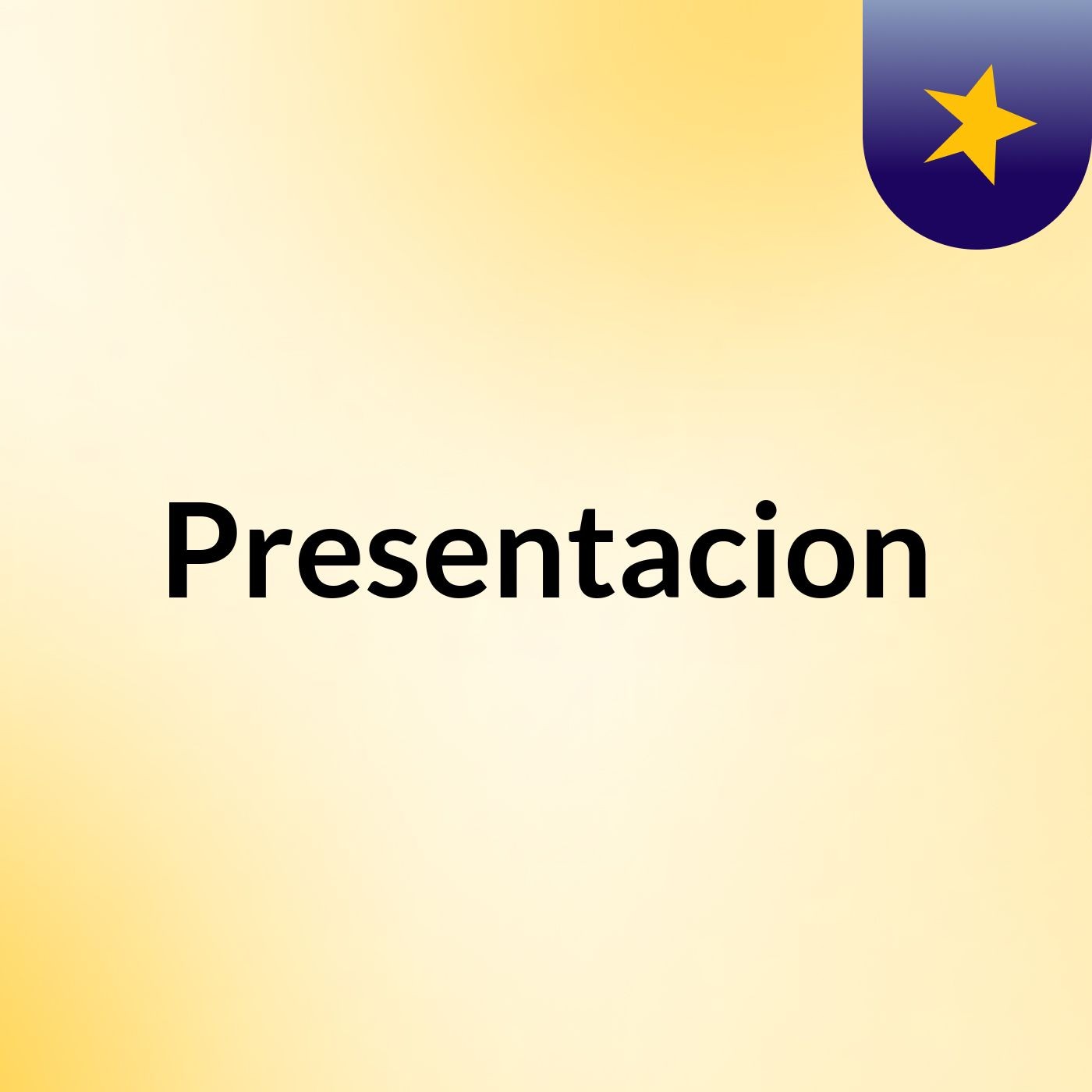 Presentacion